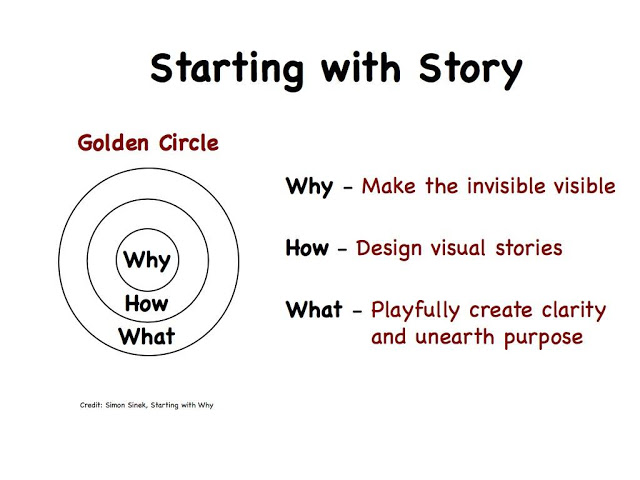 Starting with Story

Golden Circle

Why

How

What

Why - Make the invisible visible

How - Design visual stories

What - Playfully create clarity and unearth purpose

Credit: Simon Sinek, Starting with Why